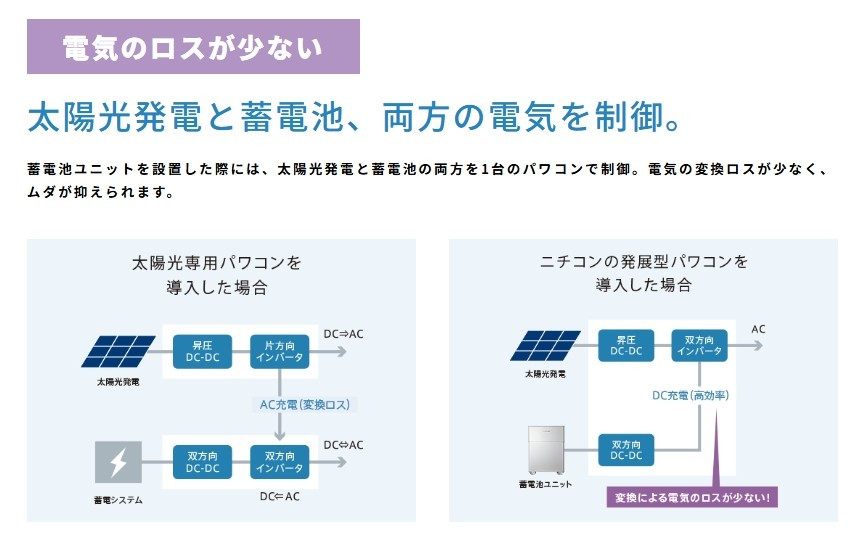 電気のロスが少ない

太陽光発電と蓄電池、両方の電気を制御。

蓄電池ユニットを設置した際には、太陽光発電と蓄電池の両方を1台のパワコンで制御。電気の変換ロスが少なく、ムダが抑えられます。

太陽光専用パワコンを導入した場合

太陽光発電

昇圧 DC-DC

片方向 インバータ

DC⇒AC

AC充電(変換ロス)

蓄電システム

双方向 DC-DC

双方向 インバータ

DC⇔AC

DC⇐AC

ニチコンの発展型パワコンを導入した場合

太陽光発電

昇圧 DC-DC

双方向 インバータ

AC

DC充電(高効率)

蓄電池ユニット

双方向 DC-DC

変換による電気のロスが少ない!